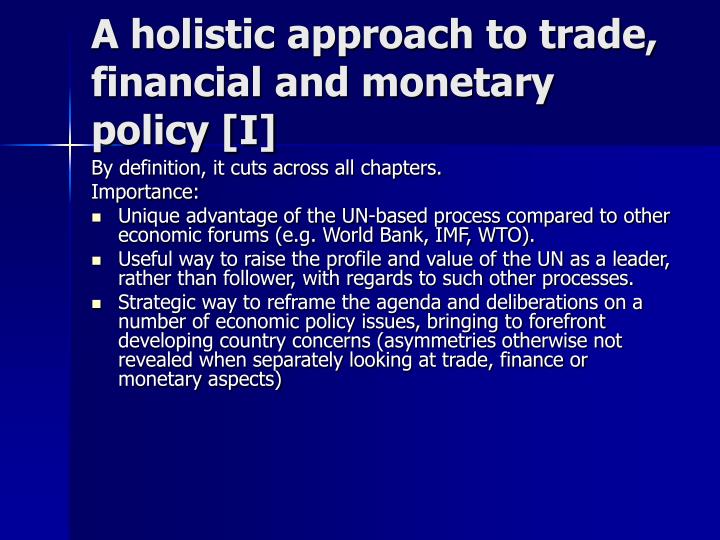 A holistic approach to trade, financial and monetary policy [I]

By definition, it cuts across all chapters.

Importance:

- Unique advantage of the UN-based process compared to other economic forums (e.g. World Bank, IMF, WTO).
- Useful way to raise the profile and value of the UN as a leader, rather than follower, with regards to such other processes.
- Strategic way to reframe the agenda and deliberations on a number of economic policy issues, bringing to forefront developing country concerns (asymmetries otherwise not revealed when separately looking at trade, finance or monetary aspects)